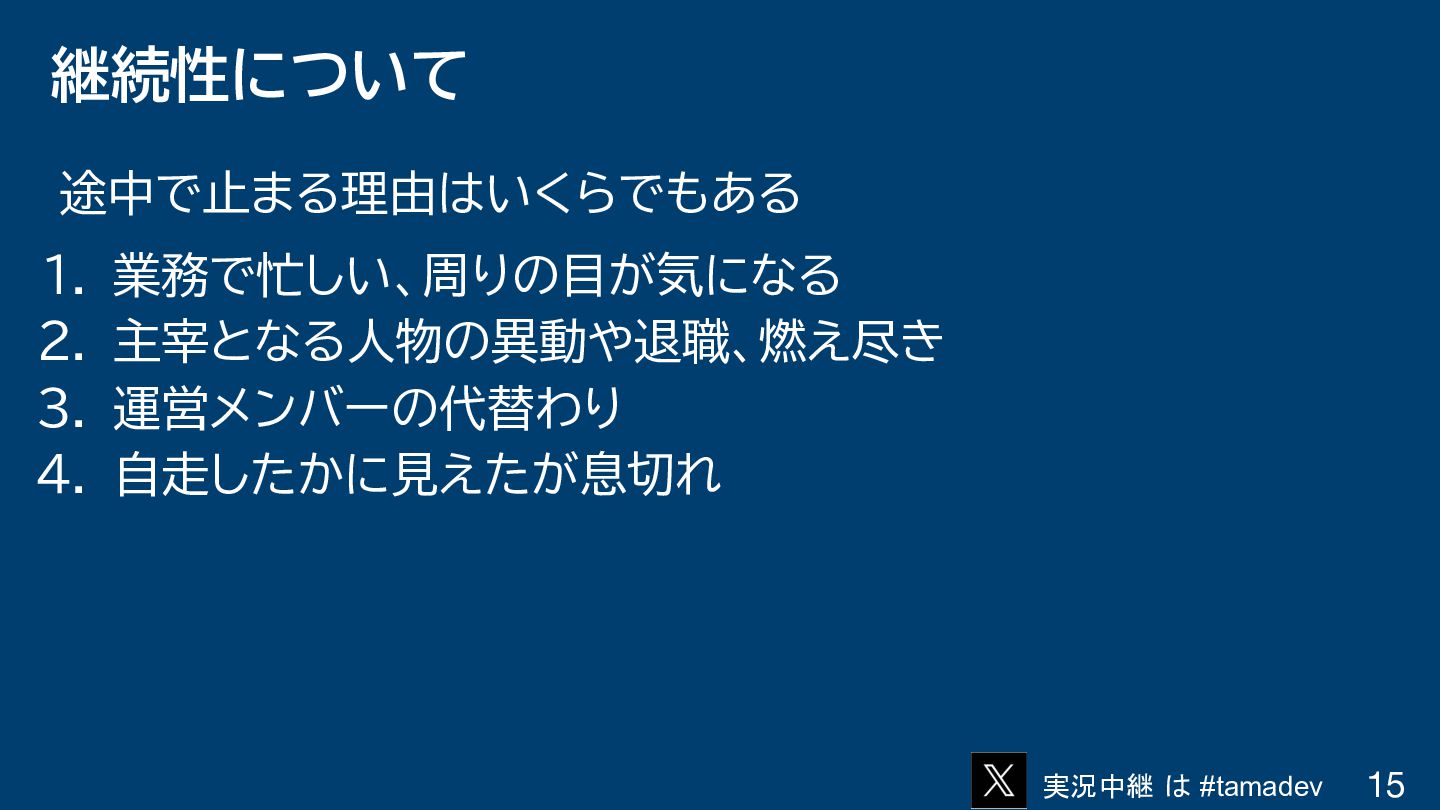 継続性について

途中で止まる理由はいくらでもある

1. 業務で忙しい、周りの目が気になる
2. 主宰となる人物の異動や退職、燃え尽き
3. 運営メンバーの代替わり
4. 自走したかに見えたが息切れ

実況中継 は #tamadev 15